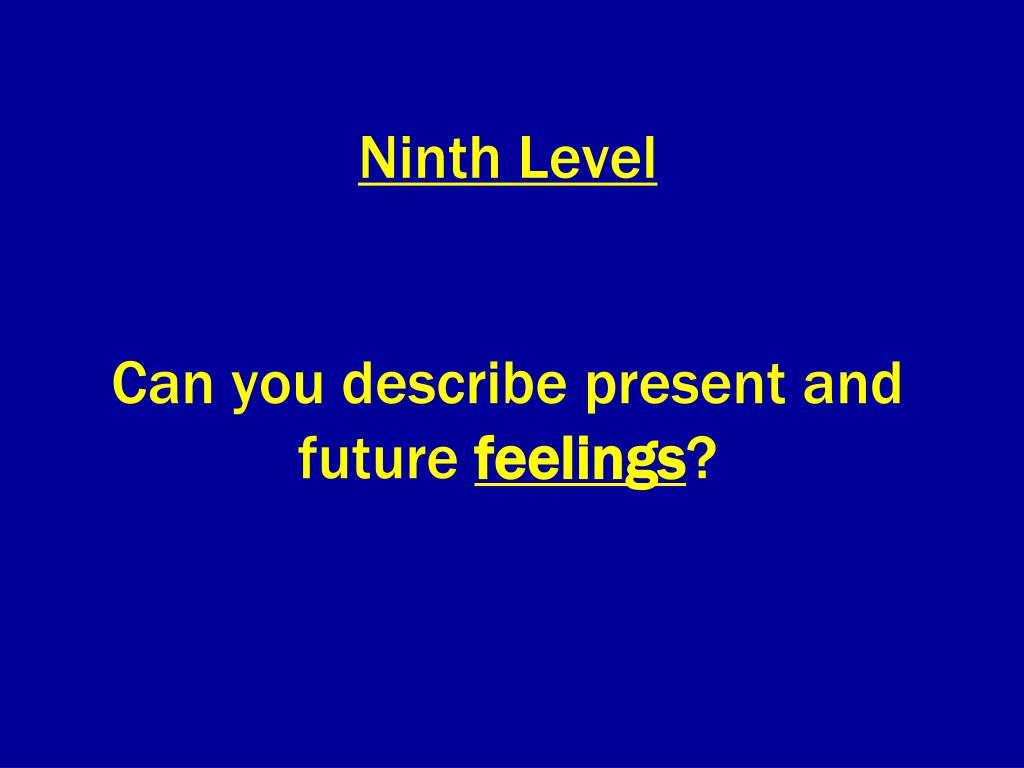 Ninth Level

Can you describe present and future feelings?